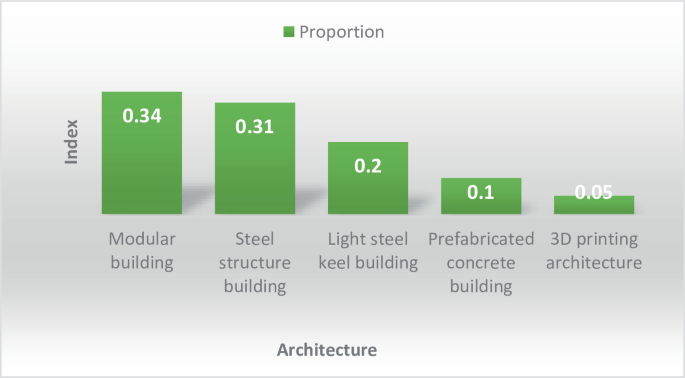 Proportion

Index

0.34
0.31
0.2
0.1
0.05

Modular building
Steel structure building
Light steel keel building
Prefabricated concrete building
3D printing architecture

Architecture